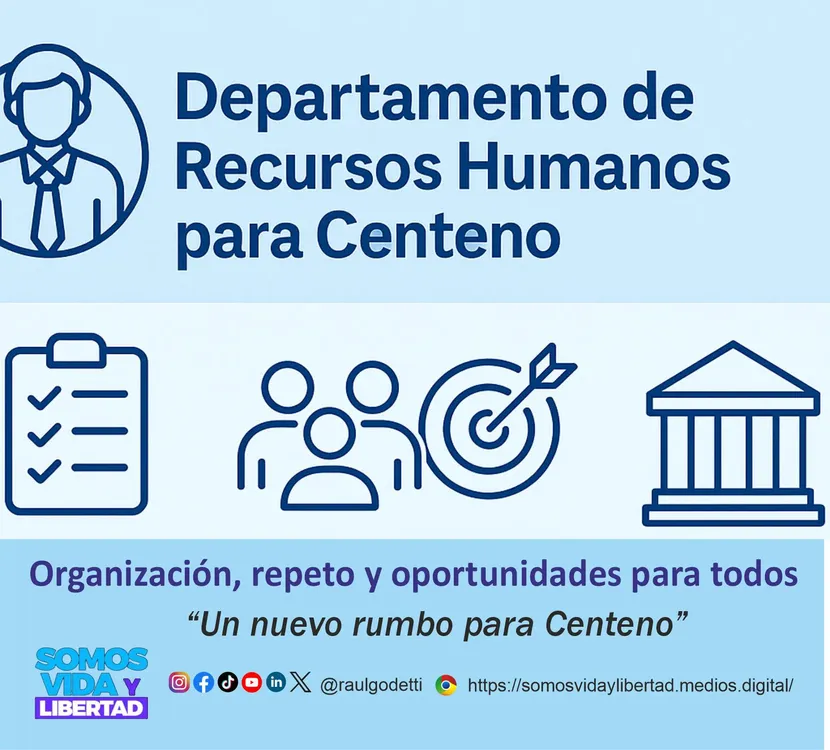 Departamento de Recursos Humanos para Centeno

Organización, repeto y oportunidades para todos

“Un nuevo rumbo para Centeno”

SOMOS VIDA Y LIBERTAD

@raulgodetti https://somosvidaylibertad.medios.digital/